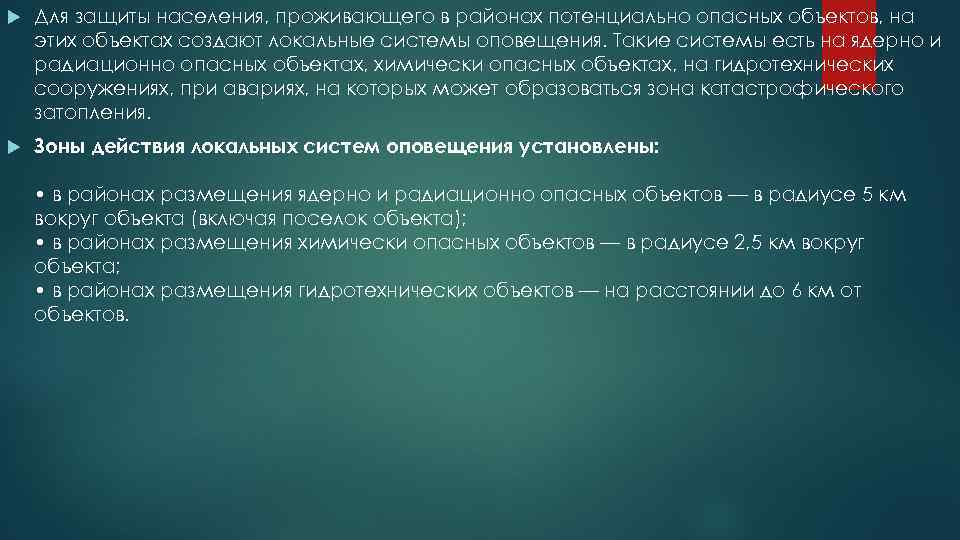 Для защиты населения, проживающего в районах потенциально опасных объектов, на этих объектах создают локальные системы оповещения. Такие системы есть на ядерно и радиационно опасных объектах, химически опасных объектах, на гидротехнических сооружениях, при авариях, на которых может образоваться зона катастрофического затопления.

Зоны действия локальных систем оповещения установлены:

• в районах размещения ядерно и радиационно опасных объектов — в радиусе 5 км вокруг объекта (включая поселок объекта);
• в районах размещения химически опасных объектов — в радиусе 2,5 км вокруг объекта;
• в районах размещения гидротехнических объектов — на расстоянии до 6 км от объектов.